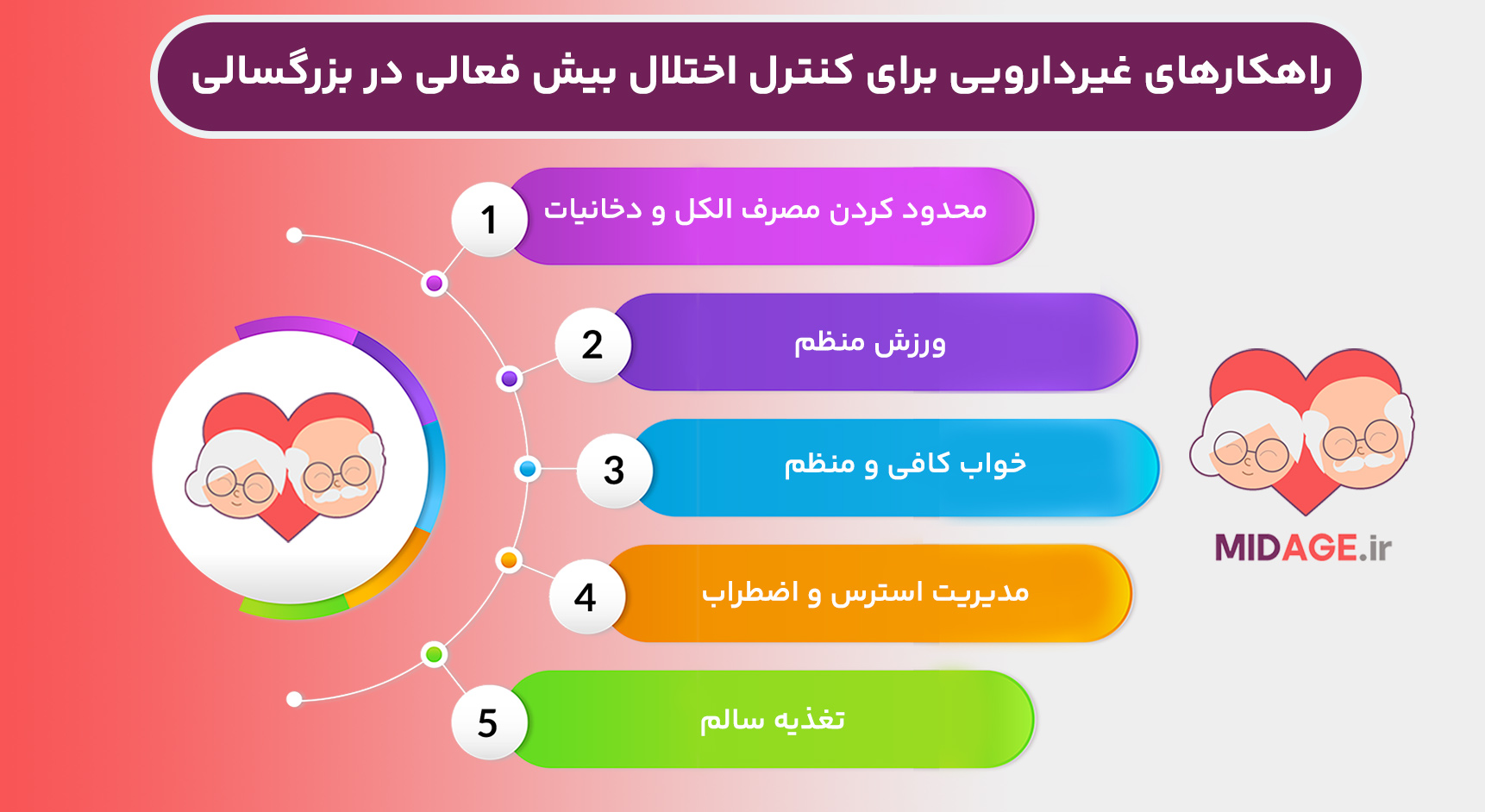 راهکارهای غیردارویی برای کنترل اختلال بیش فعالی در بزرگسالی

1 محدود کردن مصرف الکل و دخانیات

2 ورزش منظم

3 خواب کافی و منظم

4 مدیریت استرس و اضطراب

5 تغذیه سالم

MIDAGE.ir